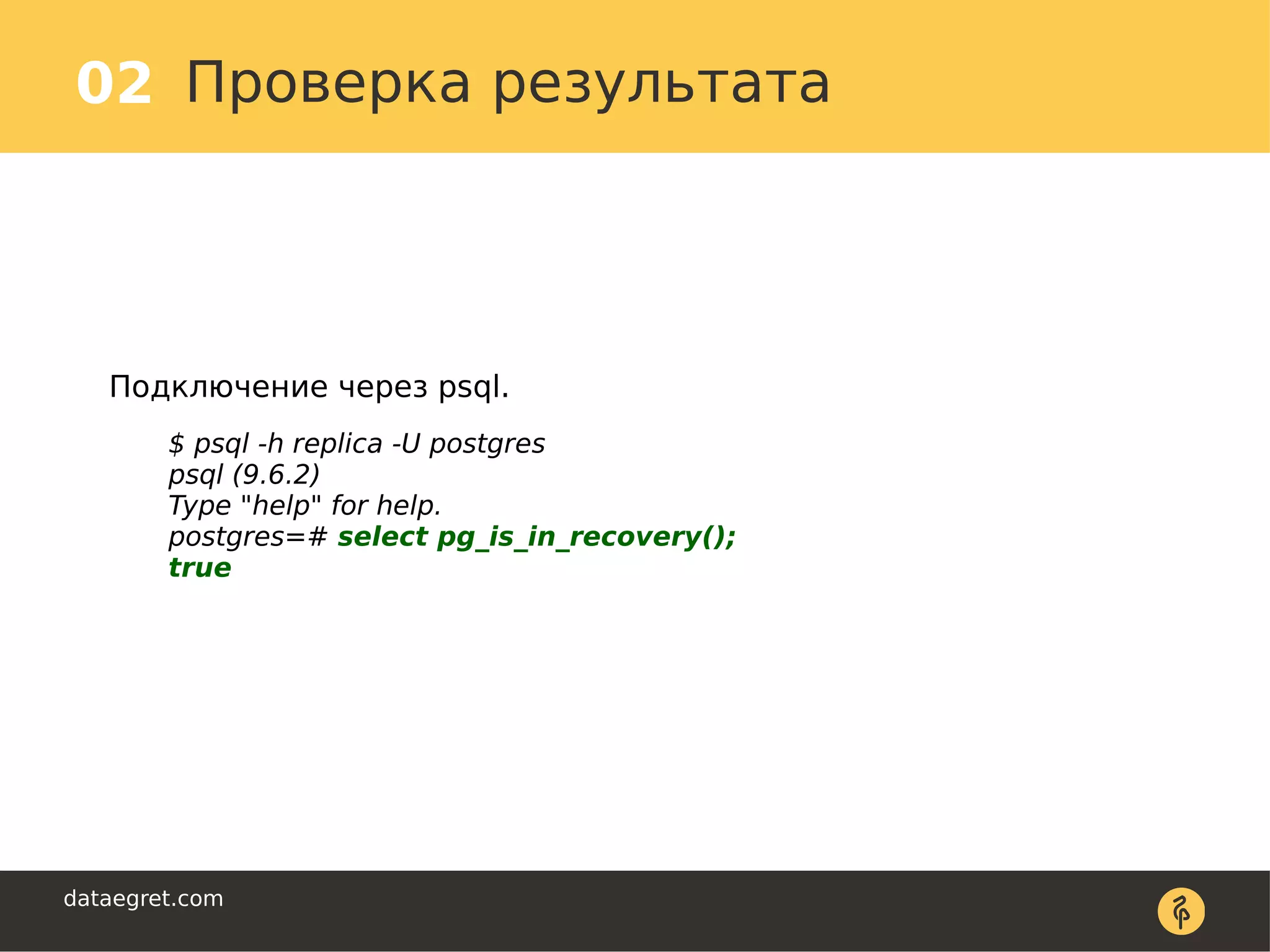 02 Проверка результата

Подключение через psql.

$ psql -h replica -U postgres
psql (9.6.2)
Type "help" for help.
postgres=# select pg_is_in_recovery();
true

dataegret.com